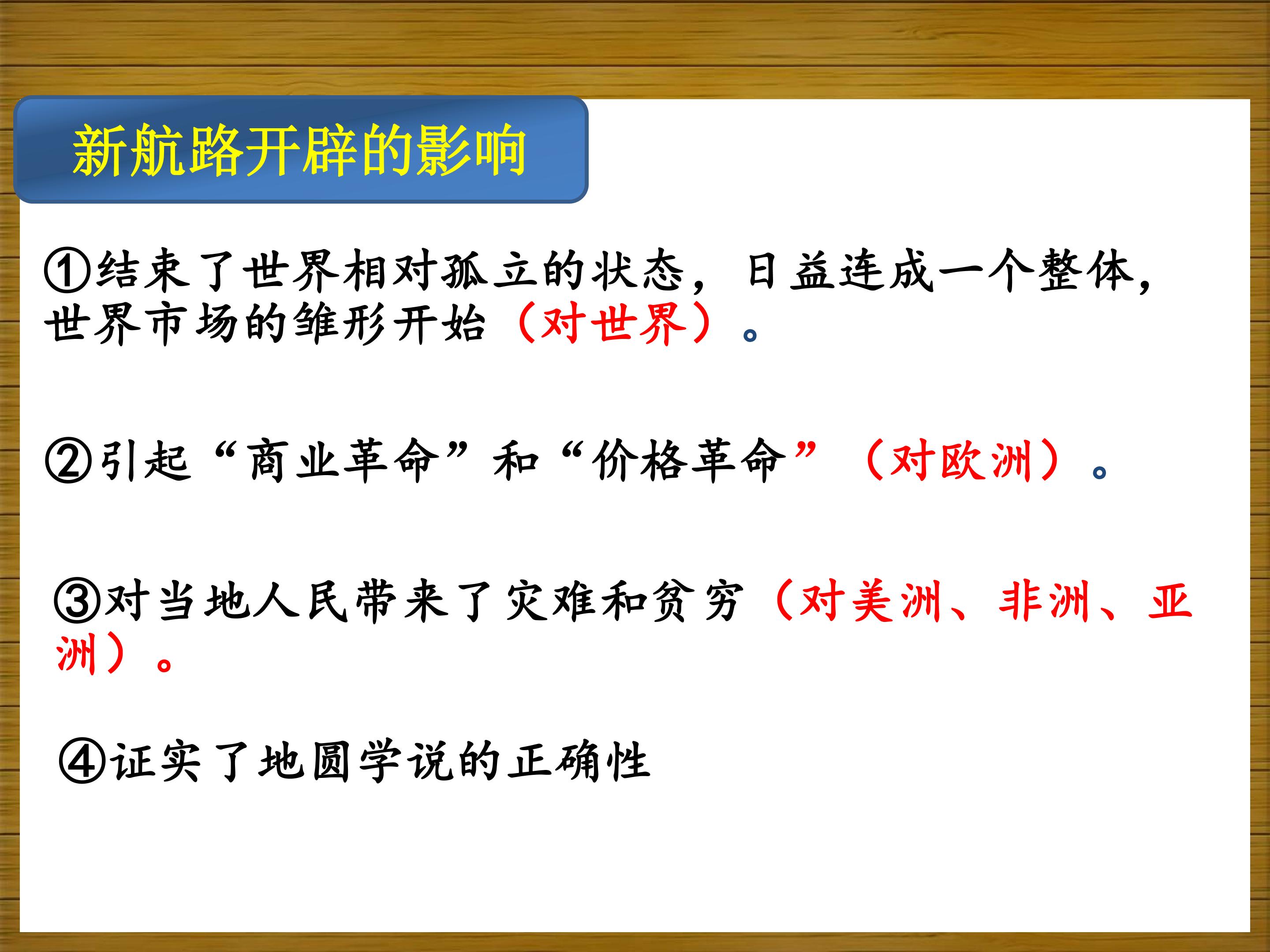 新航路开辟的影响

①结束了世界相对孤立的状态，日益连成一个整体，世界市场的雏形开始（对世界）。

②引起“商业革命”和“价格革命”（对欧洲）。

③对当地人民带来了灾难和贫穷（对美洲、非洲、亚洲）。

④证实了地圆学说的正确性